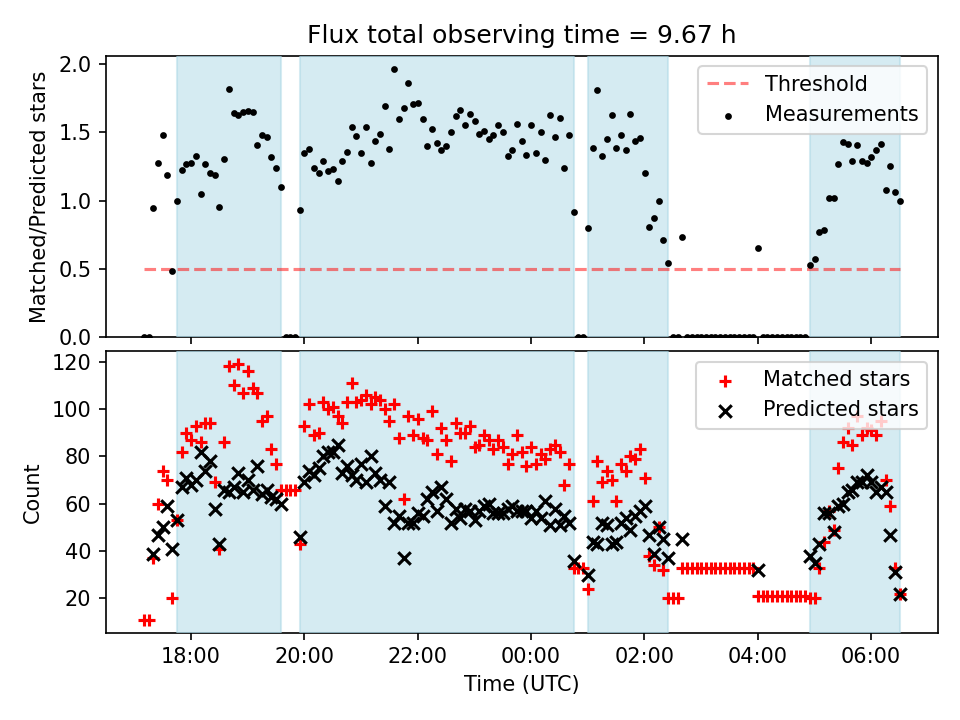 Flux total observing time = 9.67 h

Matched/Predicted stars

2.0
1.5
1.0
0.5
0.0

Threshold
Measurements

Count

120
100
80
60
40
20

Matched stars
Predicted stars

18:00
20:00
22:00
00:00
02:00
04:00
06:00

Time (UTC)